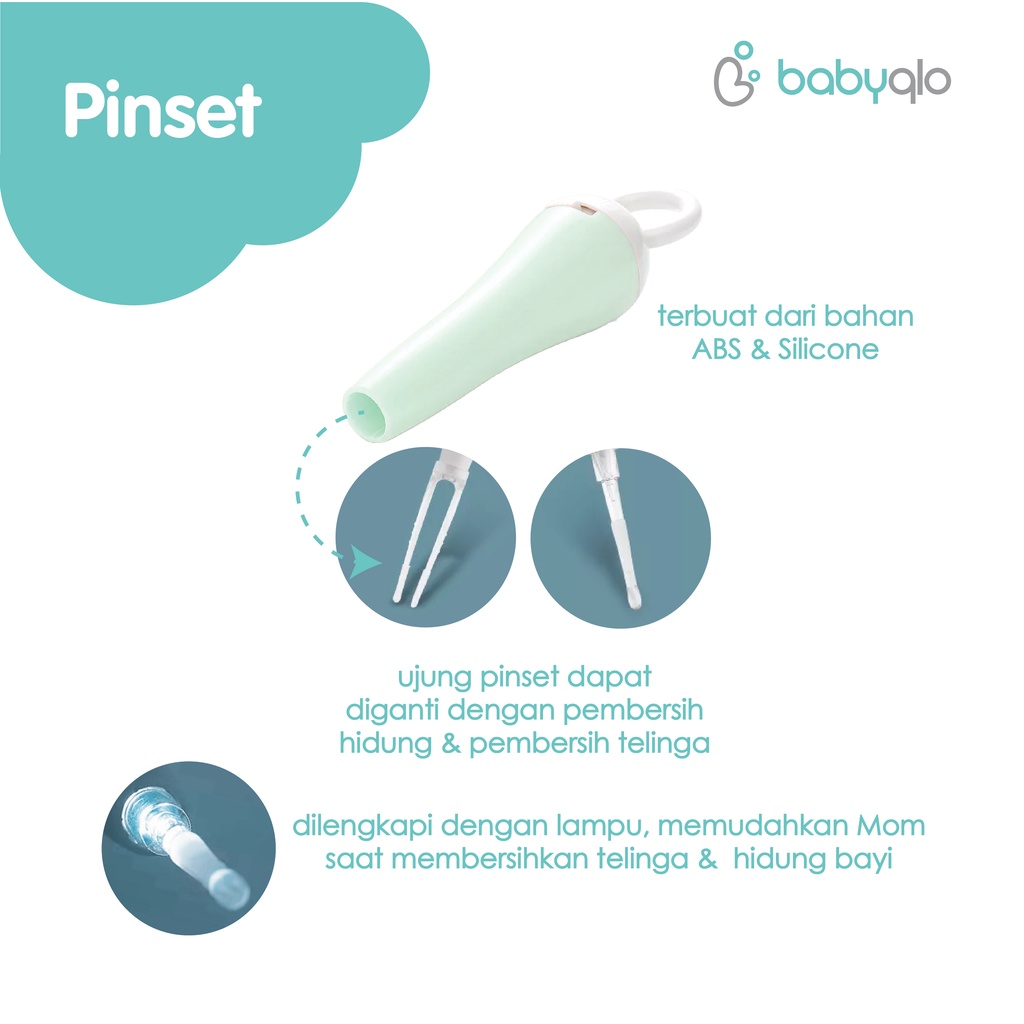 Pinset

babyqlo

terbuat dari bahan ABS & Silicone

ujung pinset dapat diganti dengan pembersih hidung & pembersih telinga

dilengkapi dengan lampu, memudahkan Mom saat membersihkan telinga & hidung bayi